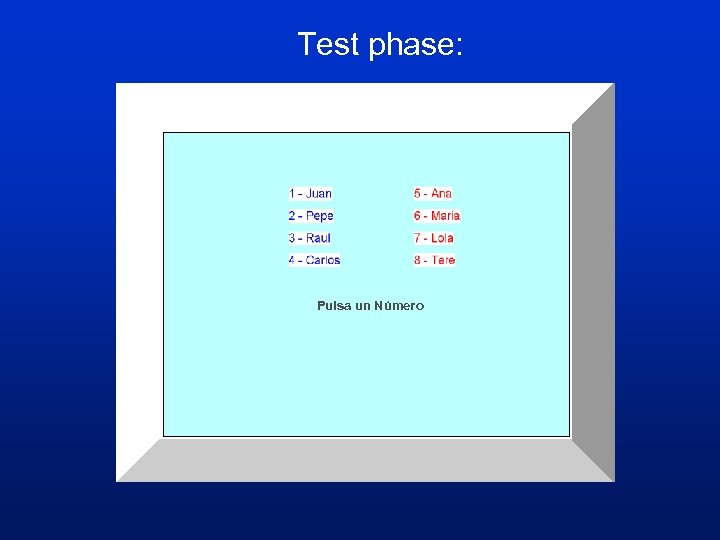 Test phase:

1 - Juan
2 - Pepe
3 - Raul
4 - Carlos

5 - Ana
6 - Maria
7 - Lola
8 - Tere

Pulsa un Número